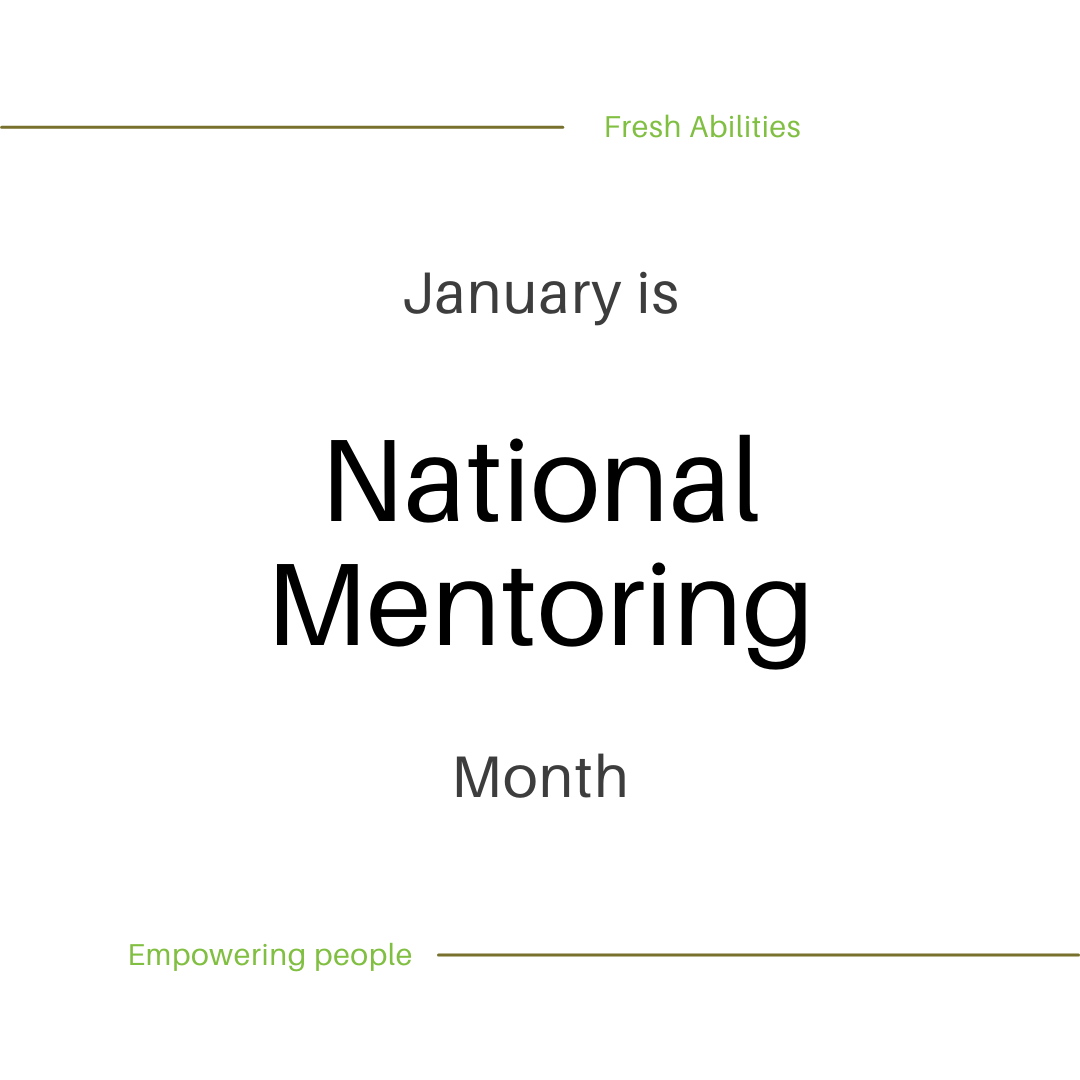 Fresh Abilities

January is

National Mentoring

Month

Empowering people